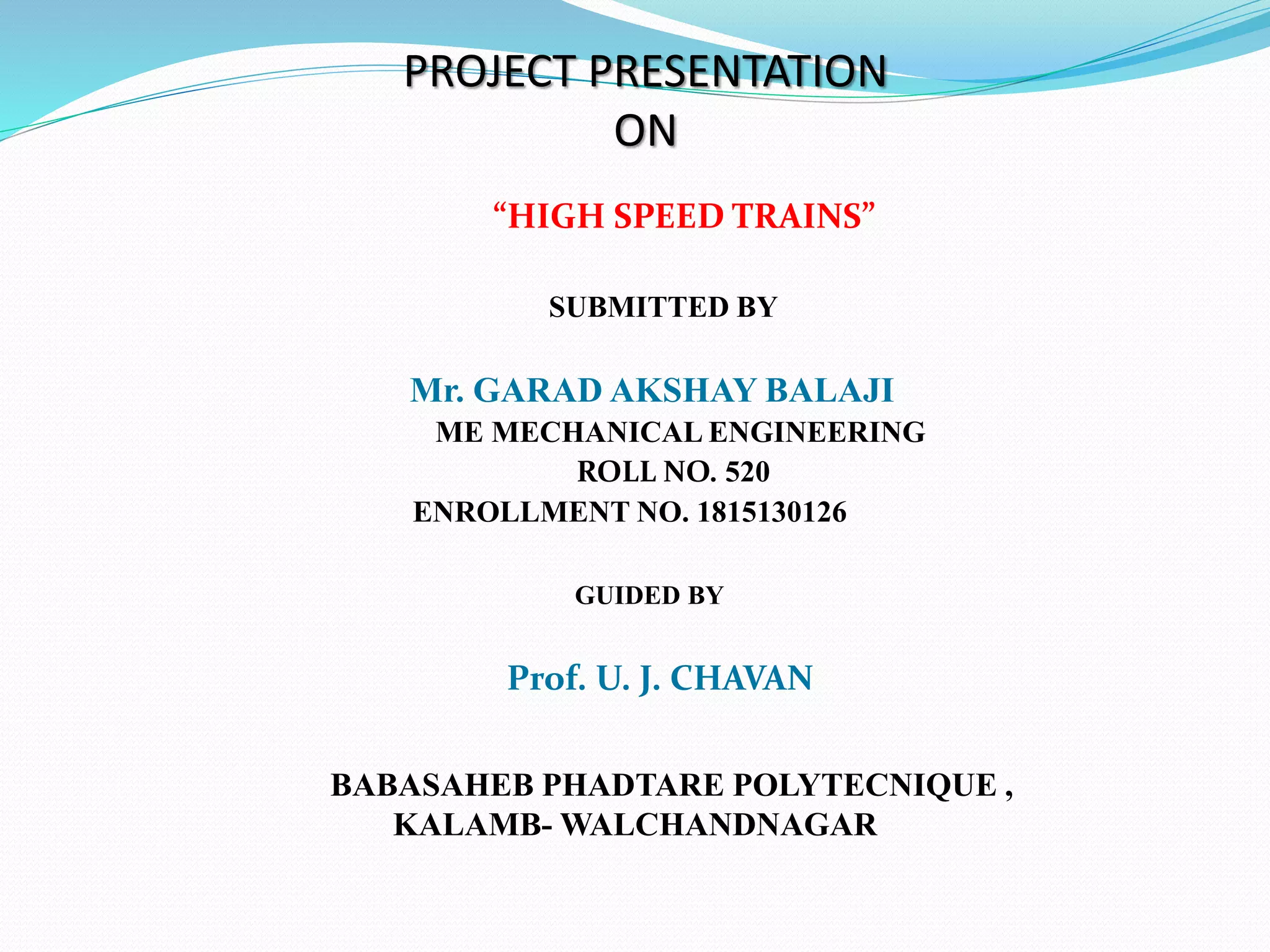 PROJECT PRESENTATION
ON

“HIGH SPEED TRAINS”

SUBMITTED BY

Mr. GARAD AKSHAY BALAJI
ME MECHANICAL ENGINEERING
ROLL NO. 520
ENROLLMENT NO. 1815130126

GUIDED BY

Prof. U. J. CHAVAN

BABASAHEB PHADTARE POLYTECNIQUE ,
KALAMB- WALCHANDNAGAR